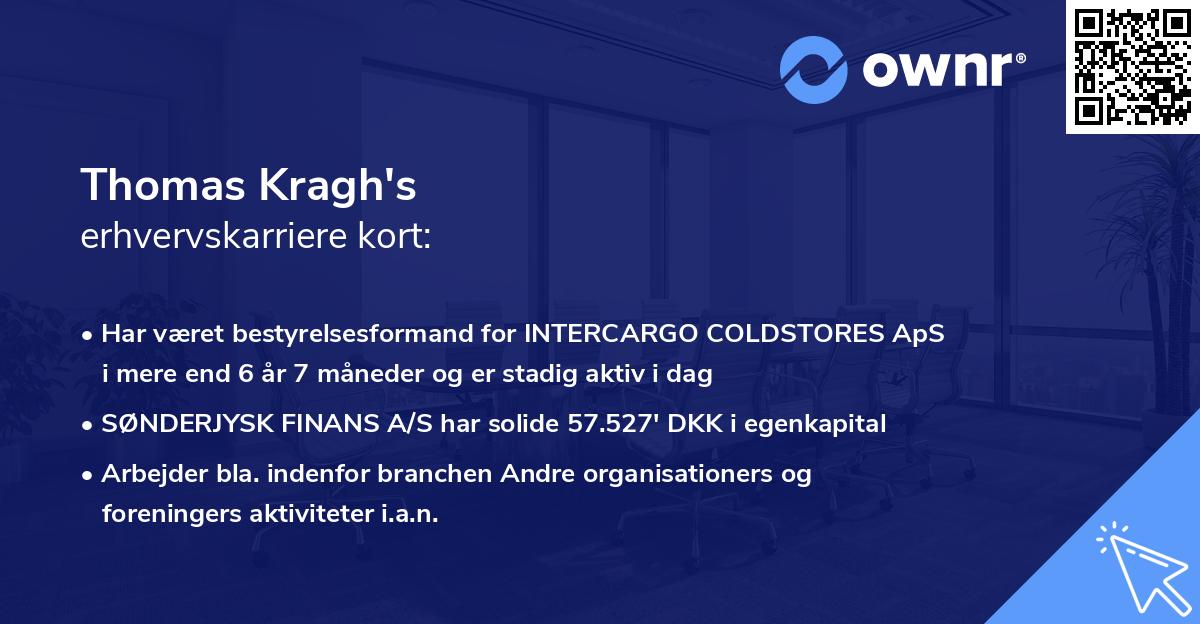 ownr®

Thomas Kragh's
erhvervskarriere kort:

• Har været bestyrelsesformand for INTERCARGO COLDSTORES ApS i mere end 6 år 7 måneder og er stadig aktiv i dag
• SØNDERJYSK FINANS A/S har solide 57.527' DKK i egenkapital
• Arbejder bla. indenfor branchen Andre organisationers og foreningers aktiviteter i.a.n.